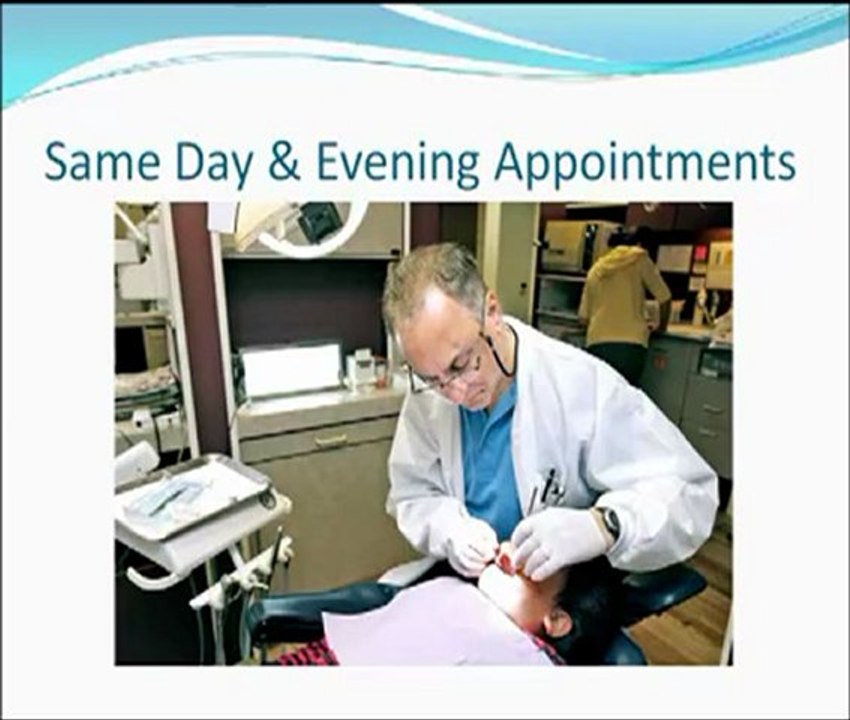 Same Day & Evening Appointments